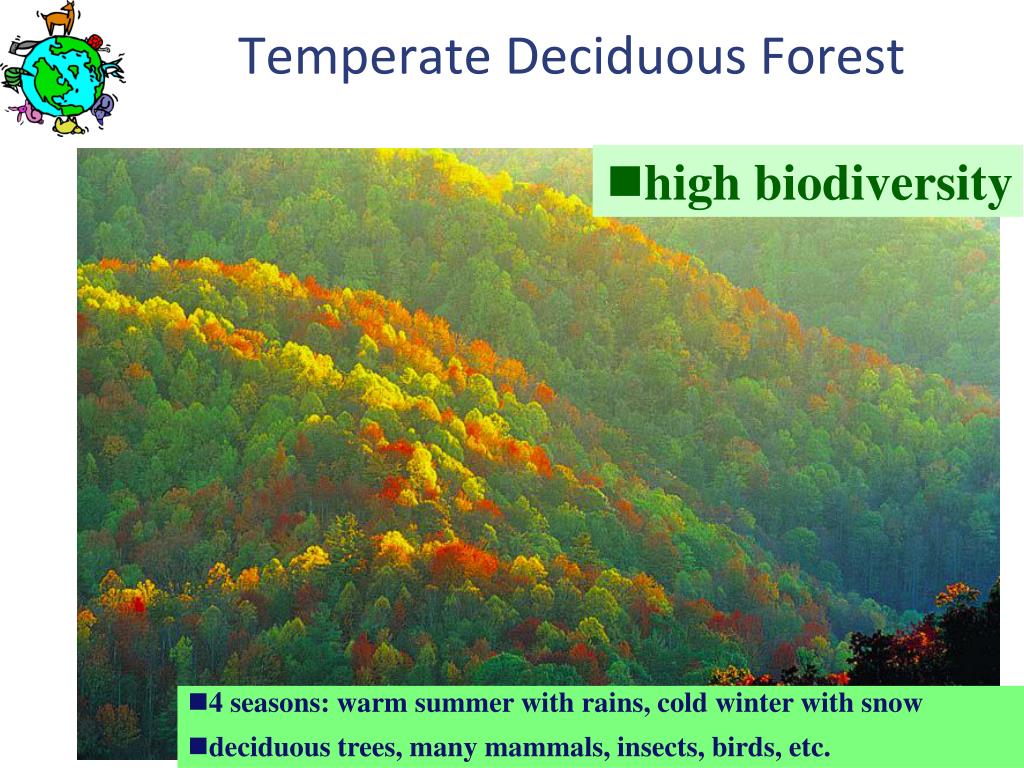 Temperate Deciduous Forest

■high biodiversity

■4 seasons: warm summer with rains, cold winter with snow

■deciduous trees, many mammals, insects, birds, etc.